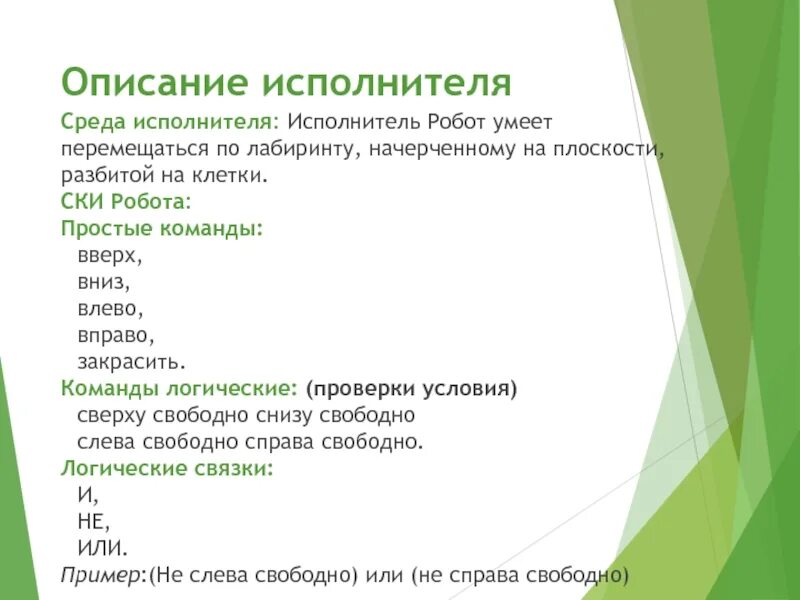 Описание исполнителя

Среда исполнителя: Исполнитель Робот умеет перемещаться по лабиринту, начерченному на плоскости, разбитой на клетки.

СКИ Робота:

Простые команды:
вверх,
вниз,
влево,
вправо,
закрасить.

Команды логические: (проверки условия)
сверху свободно снизу свободно
слева свободно справа свободно.

Логические связки:
И,
НЕ,
ИЛИ.

Пример:(Не слева свободно) или (не справа свободно)